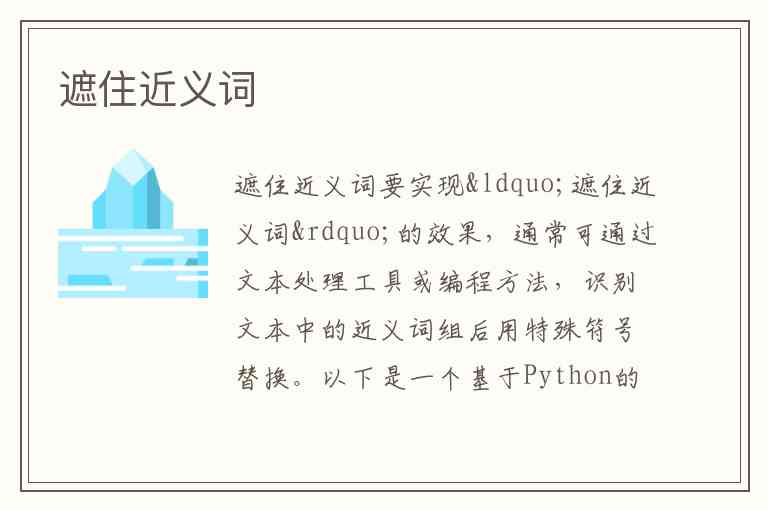 遮住近义词

遮住近义词要实现&ldquo;遮住近义词&rdquo;的效果，通常可通过文本处理工具或编程方法，识别文本中的近义词组后用特殊符号替换。以下是一个基于Python的